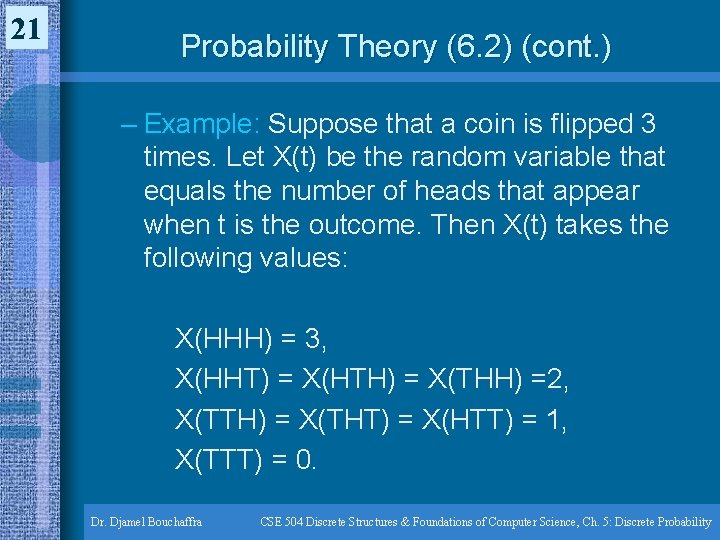 21

Probability Theory (6.2) (cont.)

– Example: Suppose that a coin is flipped 3 times. Let X(t) be the random variable that equals the number of heads that appear when t is the outcome. Then X(t) takes the following values:

X(HHH) = 3,
X(HHT) = X(HTH) = X(THH) =2,
X(TTH) = X(THT) = X(HTT) = 1,
X(TTT) = 0.

Dr. Djamel Bouchaffra CSE 504 Discrete Structures & Foundations of Computer Science, Ch. 5: Discrete Probability